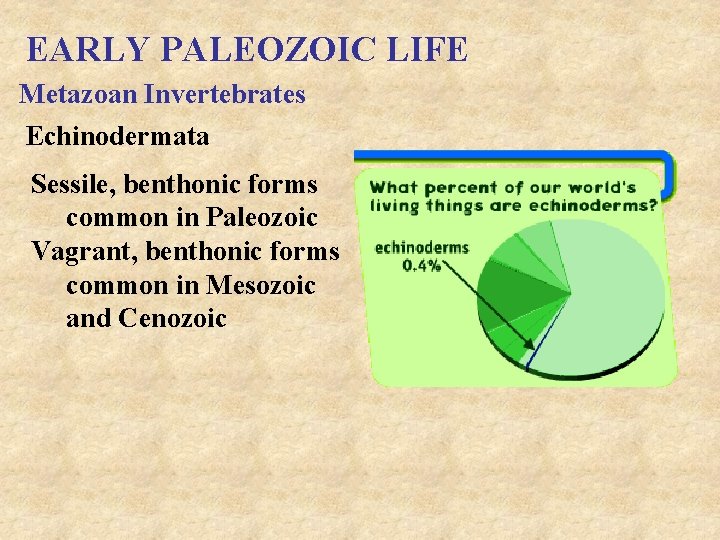 EARLY PALEOZOIC LIFE

Metazoan Invertebrates

Echinodermata

Sessile, benthonic forms common in Paleozoic
Vagrant, benthonic forms common in Mesozoic and Cenozoic

What percent of our world's living things are echinoderms?

echinoderms 0.4%